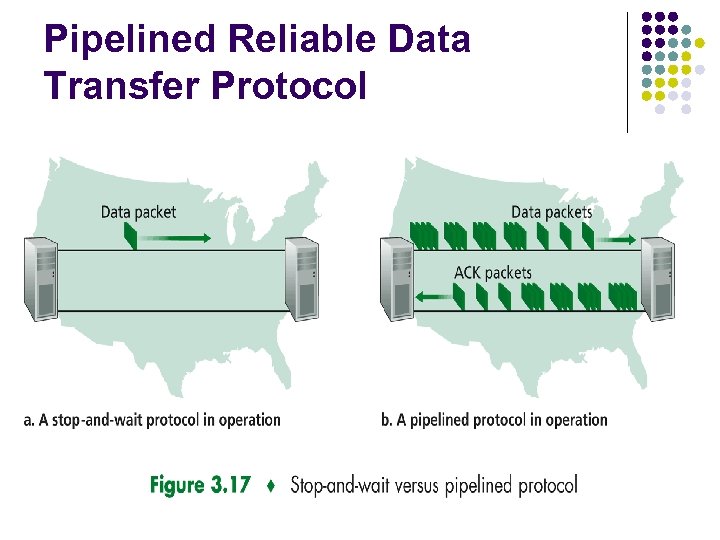 Pipelined Reliable Data Transfer Protocol

Data packet

a. A stop-and-wait protocol in operation

Data packets

ACK packets

b. A pipelined protocol in operation

Figure 3.17 ♦ Stop-and-wait versus pipelined protocol